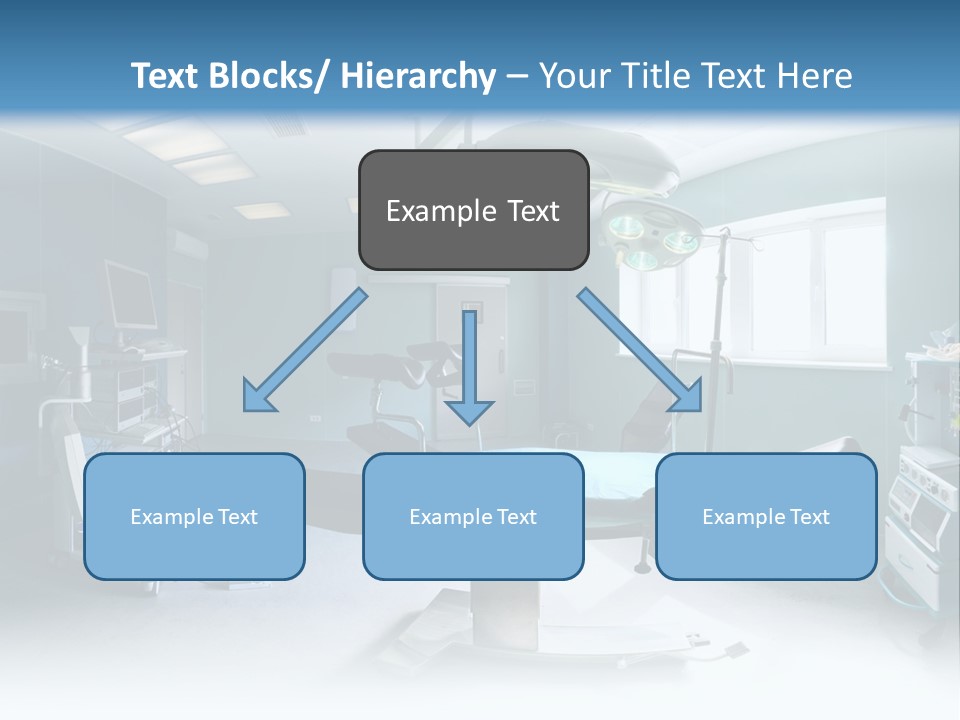 Text Blocks/ Hierarchy – Your Title Text Here

Example Text

Example Text

Example Text

Example Text